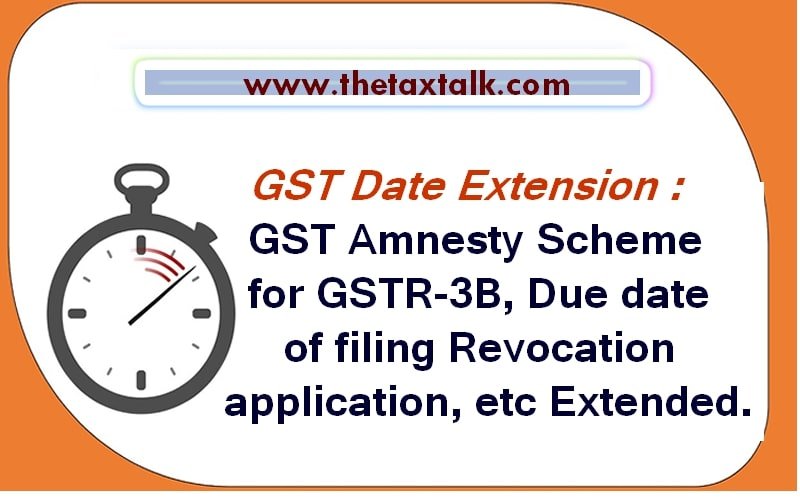 www.thetaxtalk.com

GST Date Extension :

GST Amnesty Scheme for GSTR-3B, Due date of filing Revocation application, etc Extended.